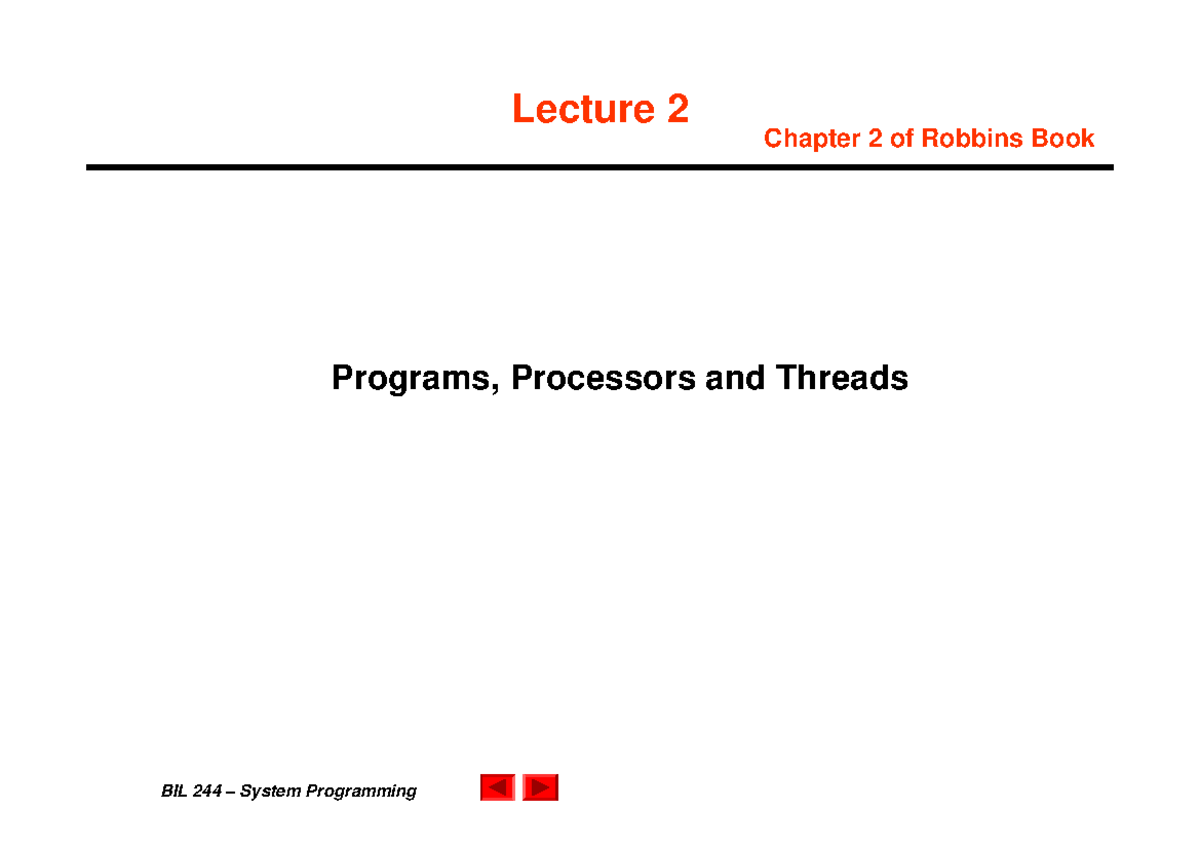 Lecture 2

Chapter 2 of Robbins Book

Programs, Processors and Threads

BIL 244 – System Programming